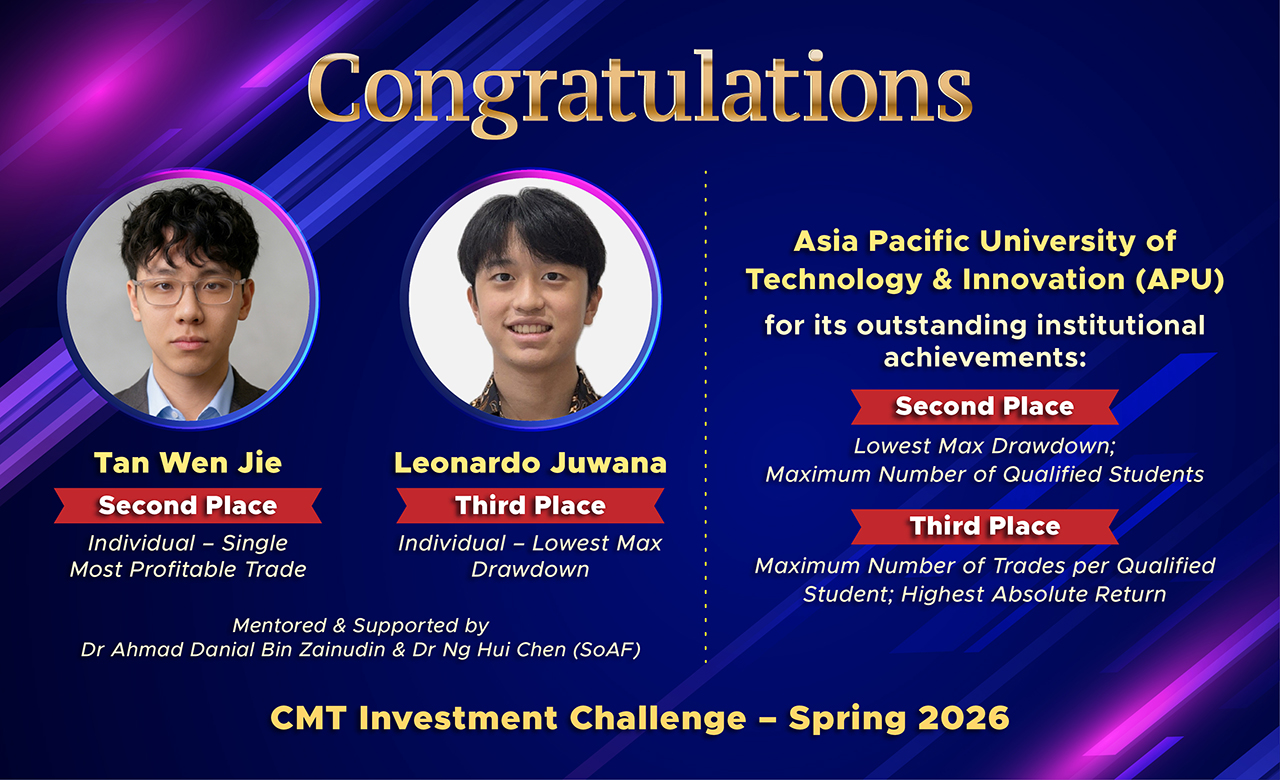 Congratulations

Tan Wen Jie
Second Place
Individual – Single Most Profitable Trade

Leonardo Juwana
Third Place
Individual – Lowest Max Drawdown

Mentored & Supported by
Dr Ahmad Danial Bin Zainudin & Dr Ng Hui Chen (SoAF)

Asia Pacific University of Technology & Innovation (APU)
for its outstanding institutional achievements:

Second Place
Lowest Max Drawdown; Maximum Number of Qualified Students

Third Place
Maximum Number of Trades per Qualified Student; Highest Absolute Return

CMT Investment Challenge – Spring 2026